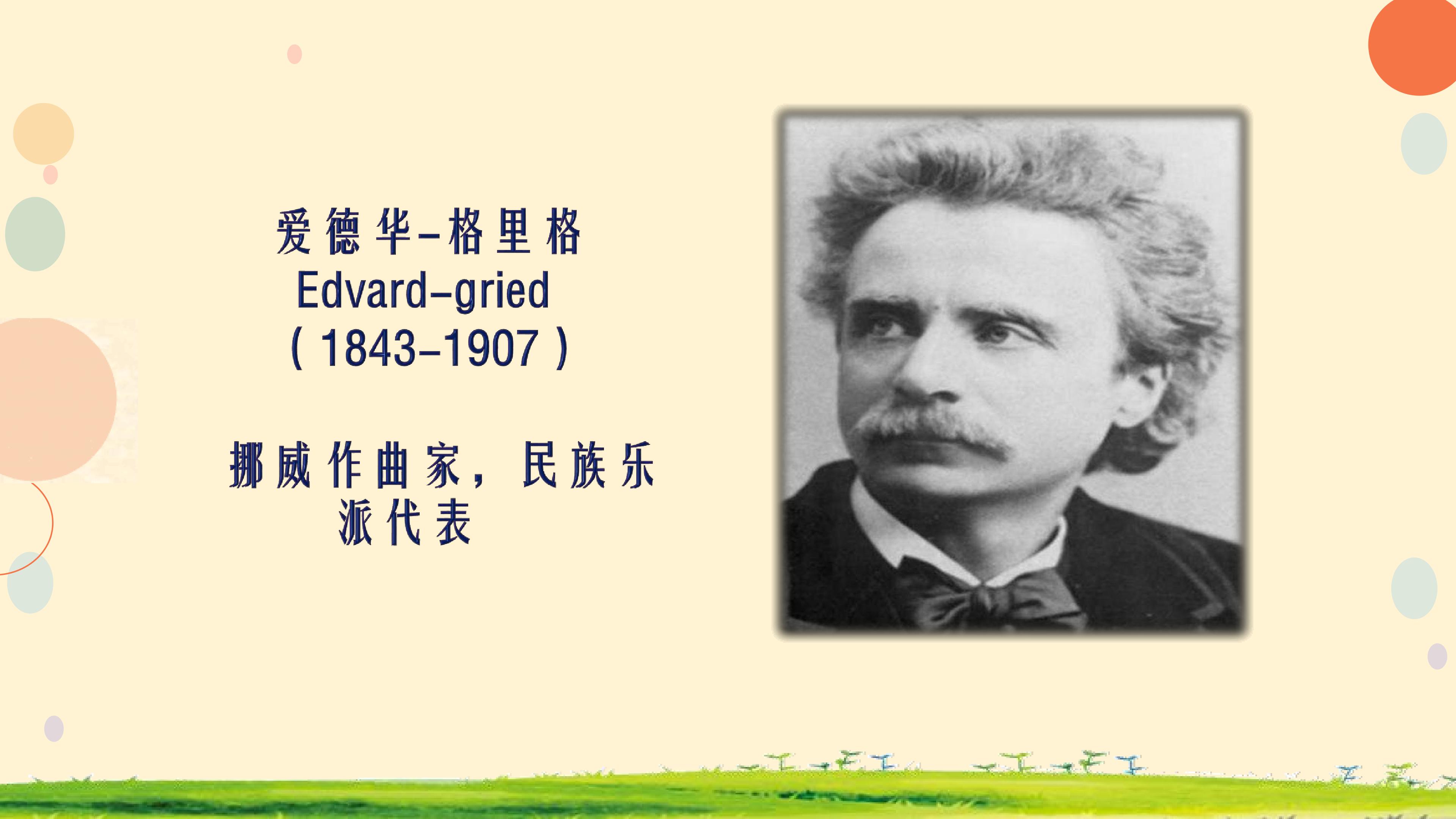 爱德华-格里格
Edvard-gried
(1843-1907)

挪威作曲家，民族乐派代表